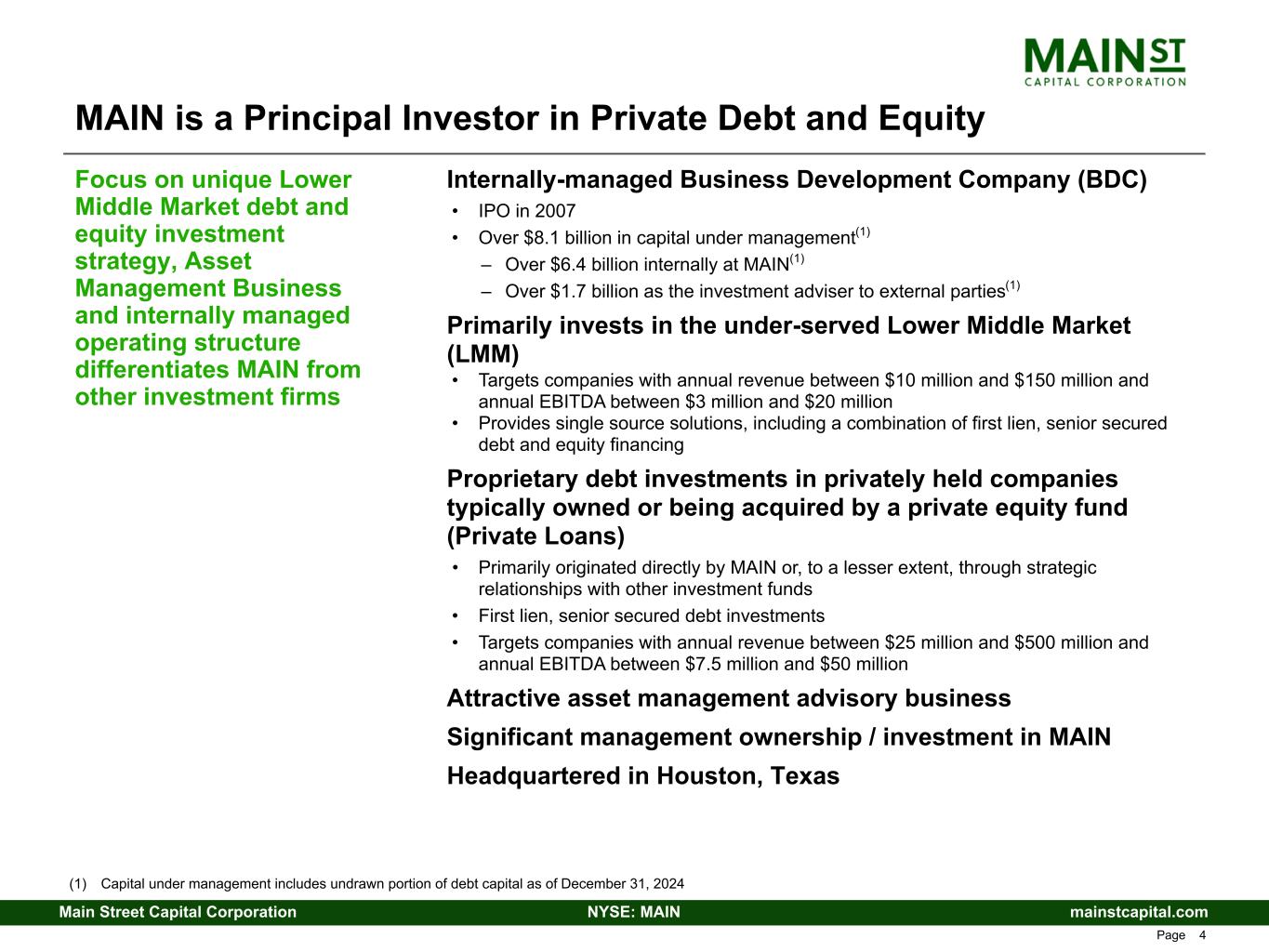 MAIN ST
CAPITAL CORPORATION

MAIN is a Principal Investor in Private Debt and Equity

Focus on unique Lower Middle Market debt and equity investment strategy, Asset Management Business and internally managed operating structure differentiates MAIN from other investment firms

Internally-managed Business Development Company (BDC)
• IPO in 2007
• Over \$8.1 billion in capital under management$^{(1)}$
– Over \$6.4 billion internally at MAIN$^{(1)}$
– Over \$1.7 billion as the investment adviser to external parties$^{(1)}$

Primarily invests in the under-served Lower Middle Market (LMM)
• Targets companies with annual revenue between \$10 million and \$150 million and annual EBITDA between \$3 million and \$20 million
• Provides single source solutions, including a combination of first lien, senior secured debt and equity financing

Proprietary debt investments in privately held companies typically owned or being acquired by a private equity fund (Private Loans)
• Primarily originated directly by MAIN or, to a lesser extent, through strategic relationships with other investment funds
• First lien, senior secured debt investments
• Targets companies with annual revenue between \$25 million and \$500 million and annual EBITDA between \$7.5 million and \$50 million

Attractive asset management advisory business

Significant management ownership / investment in MAIN

Headquartered in Houston, Texas

(1) Capital under management includes undrawn portion of debt capital as of December 31, 2024

Main Street Capital Corporation NYSE: MAIN mainstcapital.com

Page 4